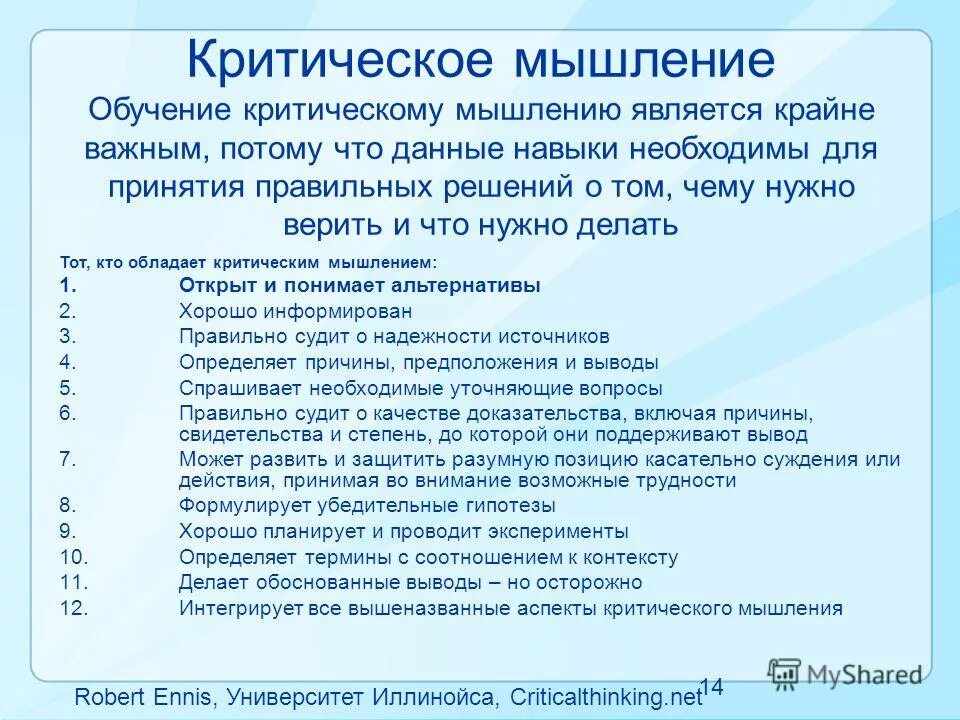 Критическое мышление

Обучение критическому мышлению является крайне важным, потому что данные навыки необходимы для принятия правильных решений о том, чему нужно верить и что нужно делать

Тот, кто обладает критическим мышлением:
1. Открыт и понимает альтернативы
2. Хорошо информирован
3. Правильно судит о надежности источников
4. Определяет причины, предположения и выводы
5. Спрашивает необходимые уточняющие вопросы
6. Правильно судит о качестве доказательства, включая причины, свидетельства и степень, до которой они поддерживают вывод
7. Может развить и защитить разумную позицию касательно суждения или действия, принимая во внимание возможные трудности
8. Формулирует убедительные гипотезы
9. Хорошо планирует и проводит эксперименты
10. Определяет термины с соотношением к контексту
11. Делает обоснованные выводы – но осторожно
12. Интегрирует все вышеназванные аспекты критического мышления

Robert Ennis, Университет Иллинойса, Criticalthinking.net

14

MyShared